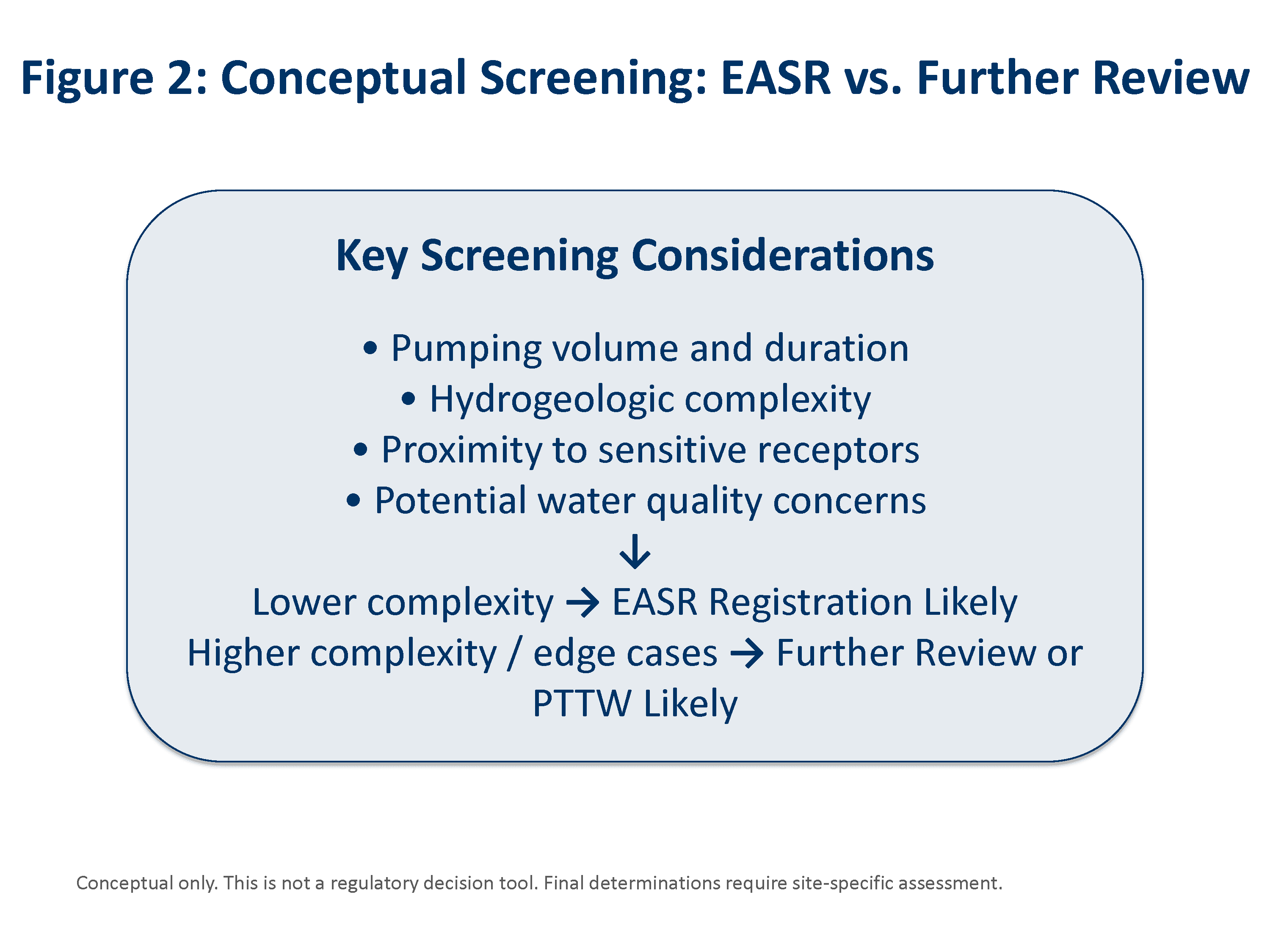 Figure 2: Conceptual Screening: EASR vs. Further Review

Key Screening Considerations

• Pumping volume and duration
• Hydrogeologic complexity
• Proximity to sensitive receptors
• Potential water quality concerns
↓
Lower complexity → EASR Registration Likely
Higher complexity / edge cases → Further Review or PTTW Likely

Conceptual only. This is not a regulatory decision tool. Final determinations require site-specific assessment.